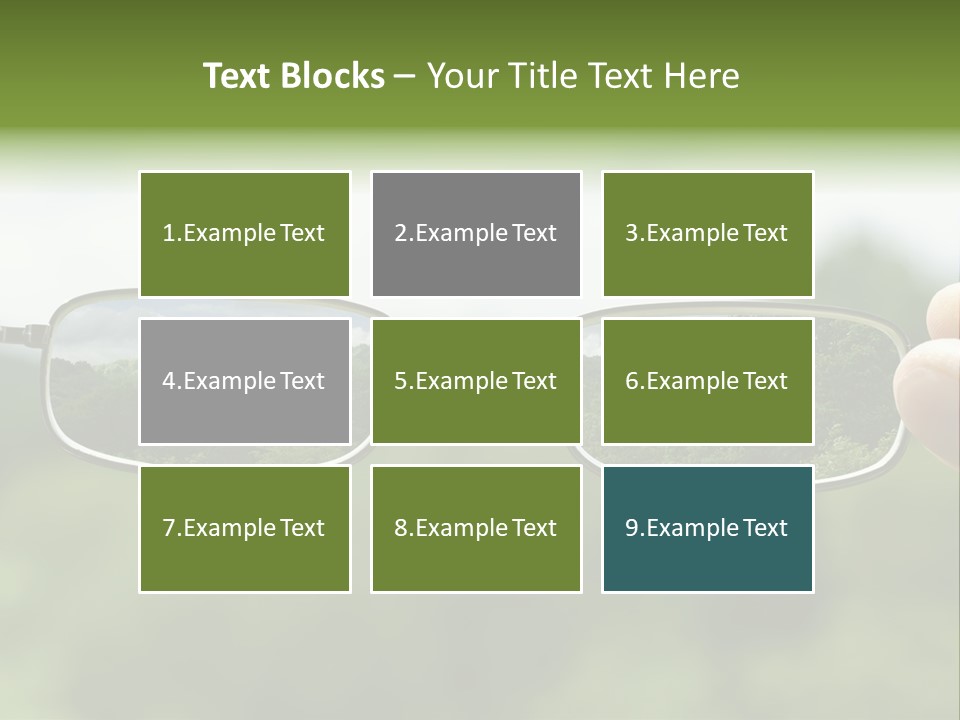 Text Blocks – Your Title Text Here

1.Example Text

2.Example Text

3.Example Text

4.Example Text

5.Example Text

6.Example Text

7.Example Text

8.Example Text

9.Example Text